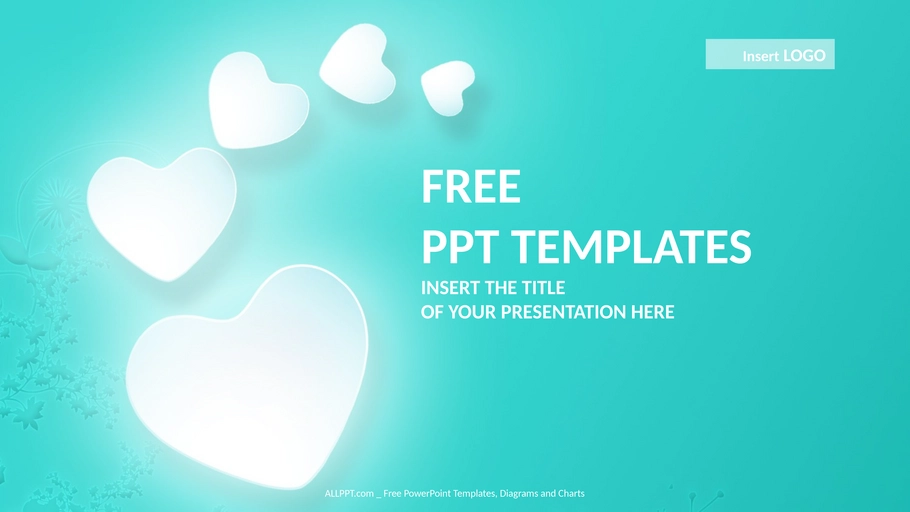 Insert LOGO

FREE
PPT TEMPLATES

INSERT THE TITLE
OF YOUR PRESENTATION HERE

ALLPPT.com _ Free PowerPoint Templates, Diagrams and Charts